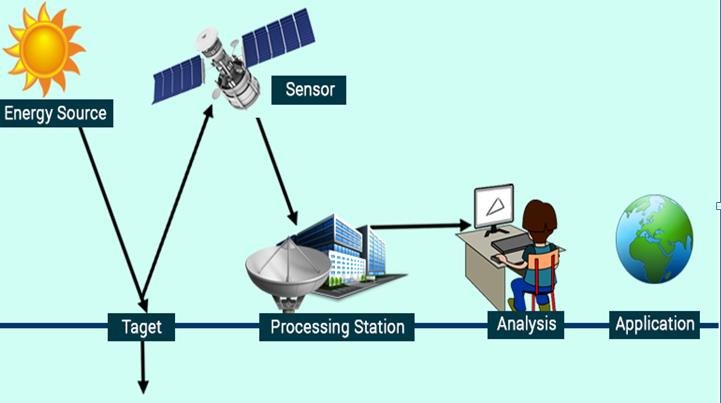 Energy Source

Sensor

Taget

Processing Station

Analysis

Application